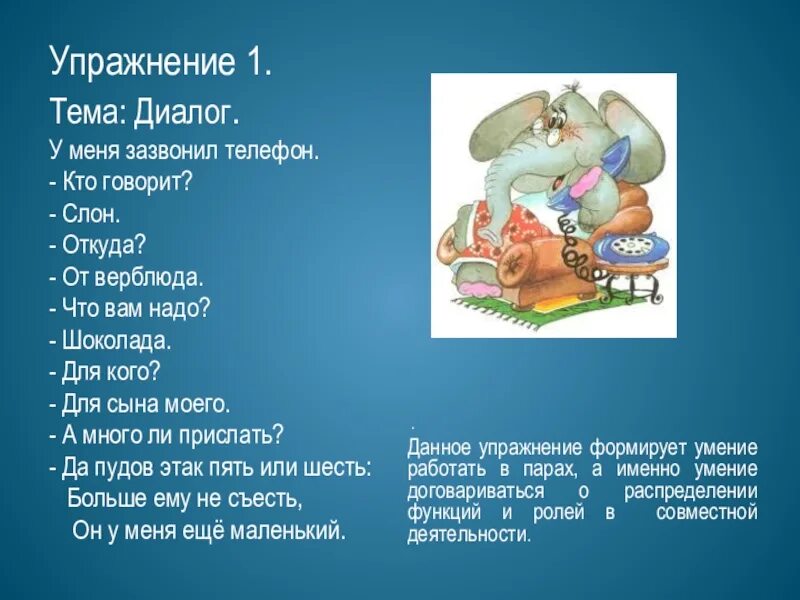 Упражнение 1.
Тема: Диалог.
У меня зазвонил телефон.
- Кто говорит?
- Слон.
- Откуда?
- От верблюда.
- Что вам надо?
- Шоколада.
- Для кого?
- Для сына моего.
- А много ли прислать?
- Да пудов этак пять или шесть:
Больше ему не съесть,
Он у меня ещё маленький.

.
Данное упражнение формирует умение работать в парах, а именно умение договариваться о распределении функций и ролей в совместной деятельности.